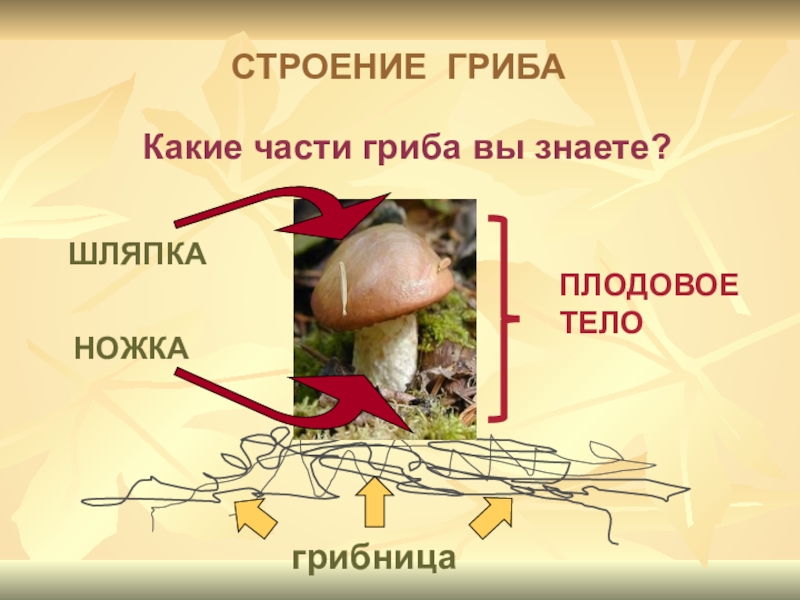 СТРОЕНИЕ ГРИБА

Какие части гриба вы знаете?

ШЛЯПКА

НОЖКА

ПЛОДОВОЕ ТЕЛО

грибница